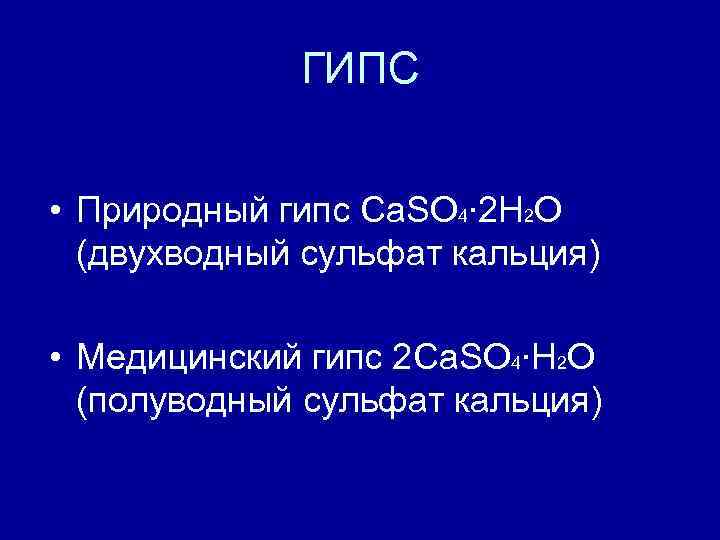 ГИПС

• Природный гипс $CaSO_4 \cdot 2H_2O$ (двухводный сульфат кальция)

• Медицинский гипс $2CaSO_4 \cdot H_2O$ (полуводный сульфат кальция)